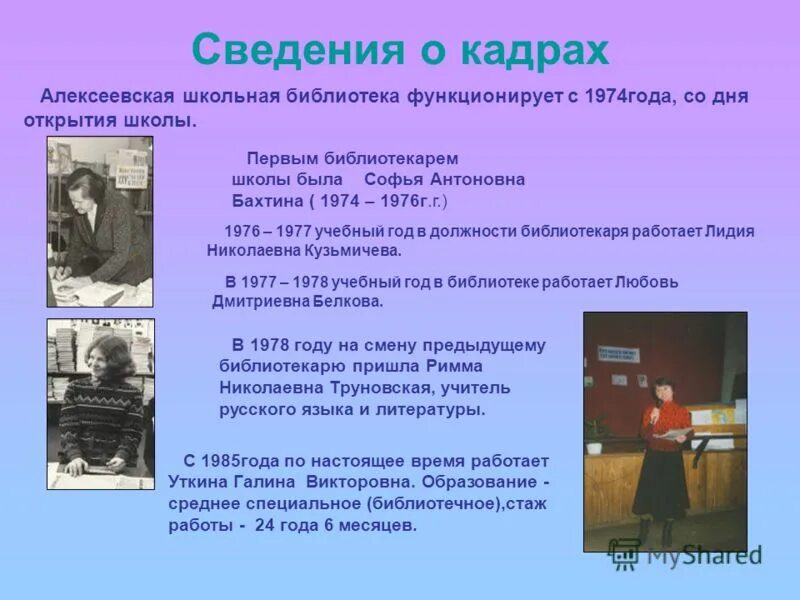 Сведения о кадрах

Алексеевская школьная библиотека функционирует с 1974года, со дня открытия школы.

Первым библиотекарем школы была Софья Антоновна Бахтина ( 1974 – 1976г.г.)

1976 – 1977 учебный год в должности библиотекаря работает Лидия Николаевна Кузьмичева.

В 1977 – 1978 учебный год в библиотеке работает Любовь Дмитриевна Белкова.

В 1978 году на смену предыдущему библиотекарю пришла Римма Николаевна Труновская, учитель русского языка и литературы.

С 1985года по настоящее время работает Уткина Галина Викторовна. Образование - среднее специальное (библиотечное),стаж работы - 24 года 6 месяцев.

MyShared